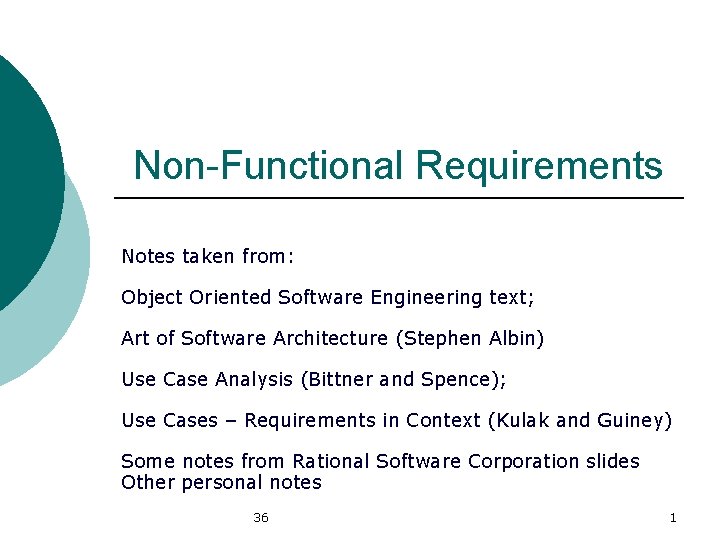 Non-Functional Requirements

Notes taken from:

Object Oriented Software Engineering text;

Art of Software Architecture (Stephen Albin)

Use Case Analysis (Bittner and Spence);

Use Cases – Requirements in Context (Kulak and Guiney)

Some notes from Rational Software Corporation slides
Other personal notes

36

1